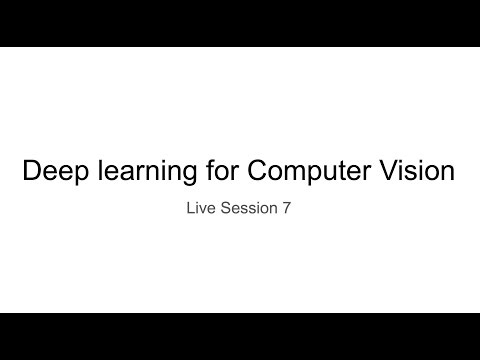 Deep learning for Computer Vision

Live Session 7